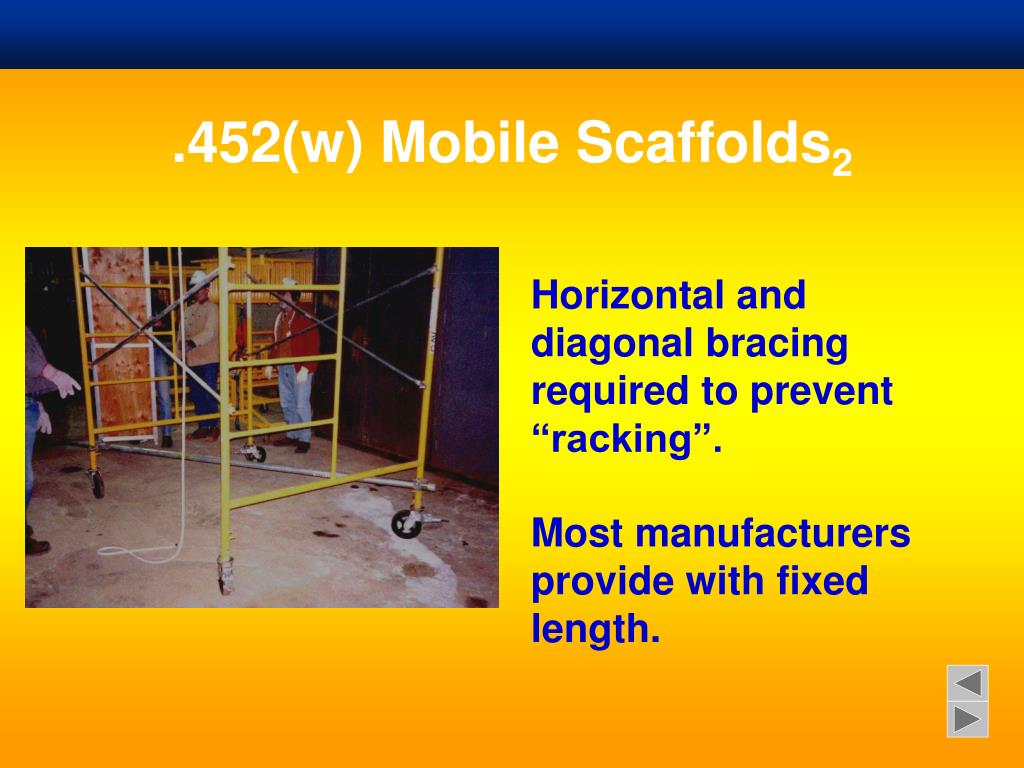 .452(w) Mobile Scaffolds$_2$

Horizontal and diagonal bracing required to prevent “racking”.

Most manufacturers provide with fixed length.